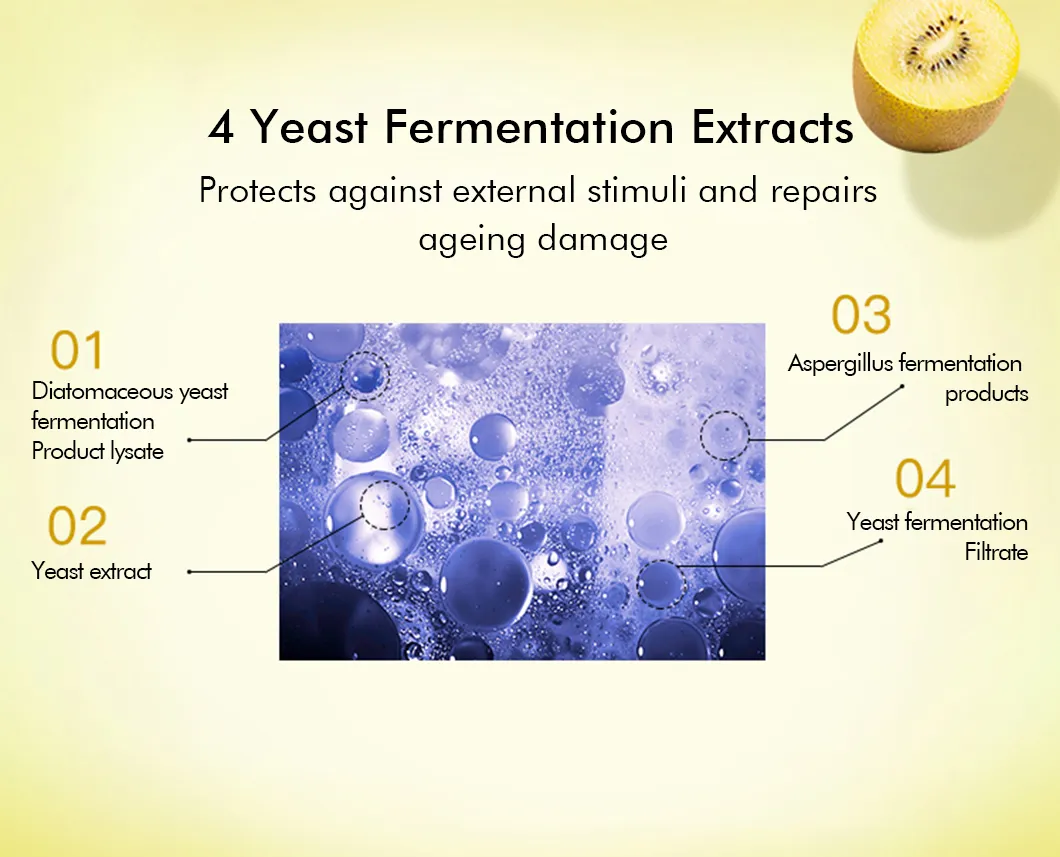 4 Yeast Fermentation Extracts

Protects against external stimuli and repairs ageing damage

01

Diatomaceous yeast fermentation Product lysate

02

Yeast extract

03

Aspergillus fermentation products

04

Yeast fermentation Filtrate